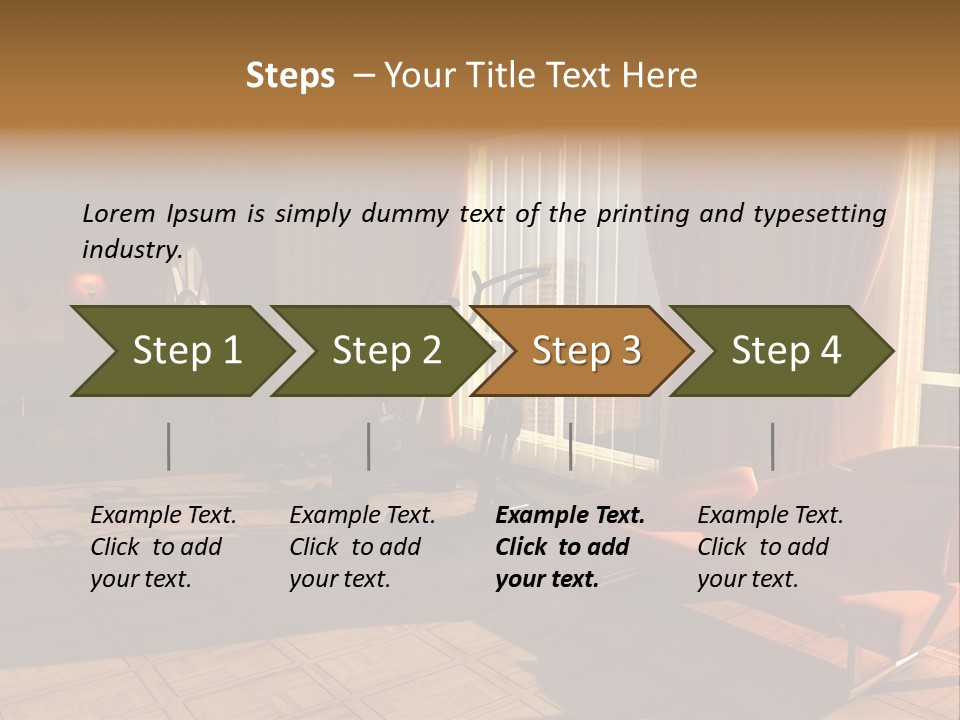 Steps – Your Title Text Here

Lorem Ipsum is simply dummy text of the printing and typesetting industry.

Step 1

Step 2

Step 3

Step 4

Example Text. Click to add your text.

Example Text. Click to add your text.

Example Text. Click to add your text.

Example Text. Click to add your text.